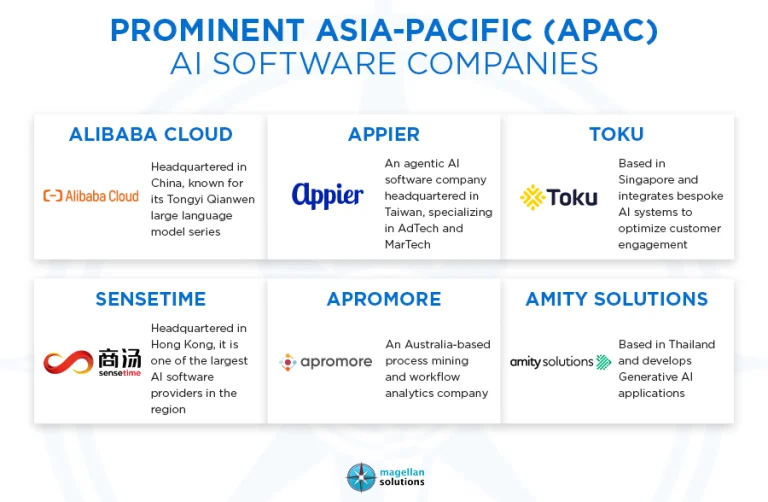 PROMINENT ASIA-PACIFIC (APAC)
AI SOFTWARE COMPANIES

ALIBABA CLOUD

Alibaba Cloud

Headquartered in China, known for its Tongyi Qianwen large language model series

APPIER

Appier

An agentic AI software company headquartered in Taiwan, specializing in AdTech and MarTech

TOKU

Toku

Based in Singapore and integrates bespoke AI systems to optimize customer engagement

SENSETIME

商汤
sensetime

Headquartered in Hong Kong, it is one of the largest AI software providers in the region

APROMORE

apromore

An Australia-based process mining and workflow analytics company

AMITY SOLUTIONS

amity solutions

Based in Thailand and develops Generative AI applications

magellan solutions